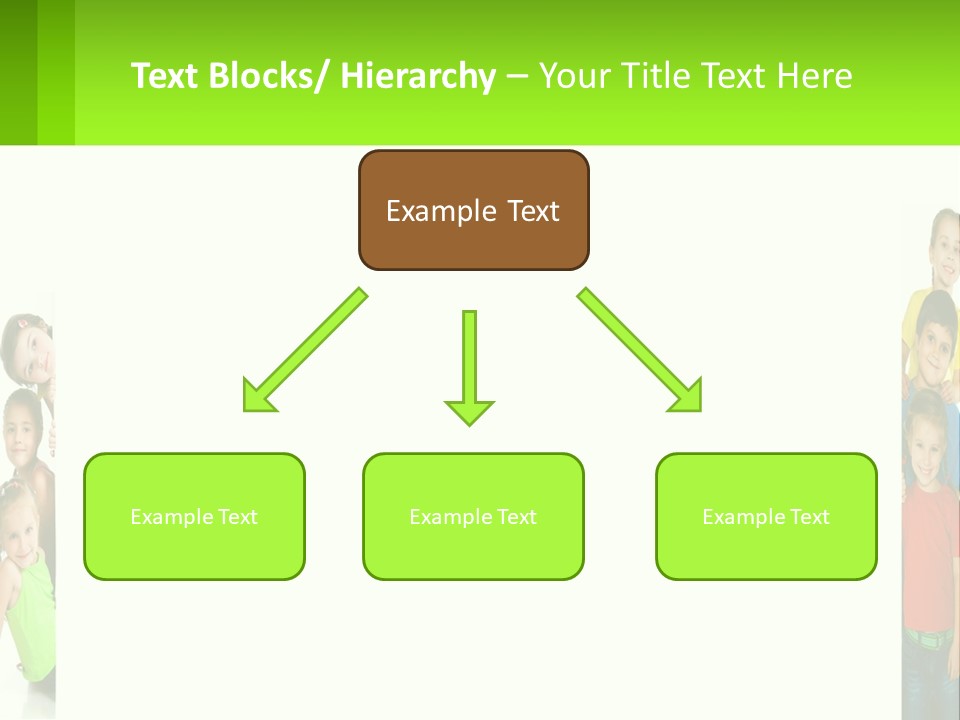 Text Blocks/ Hierarchy – Your Title Text Here

Example Text

Example Text

Example Text

Example Text